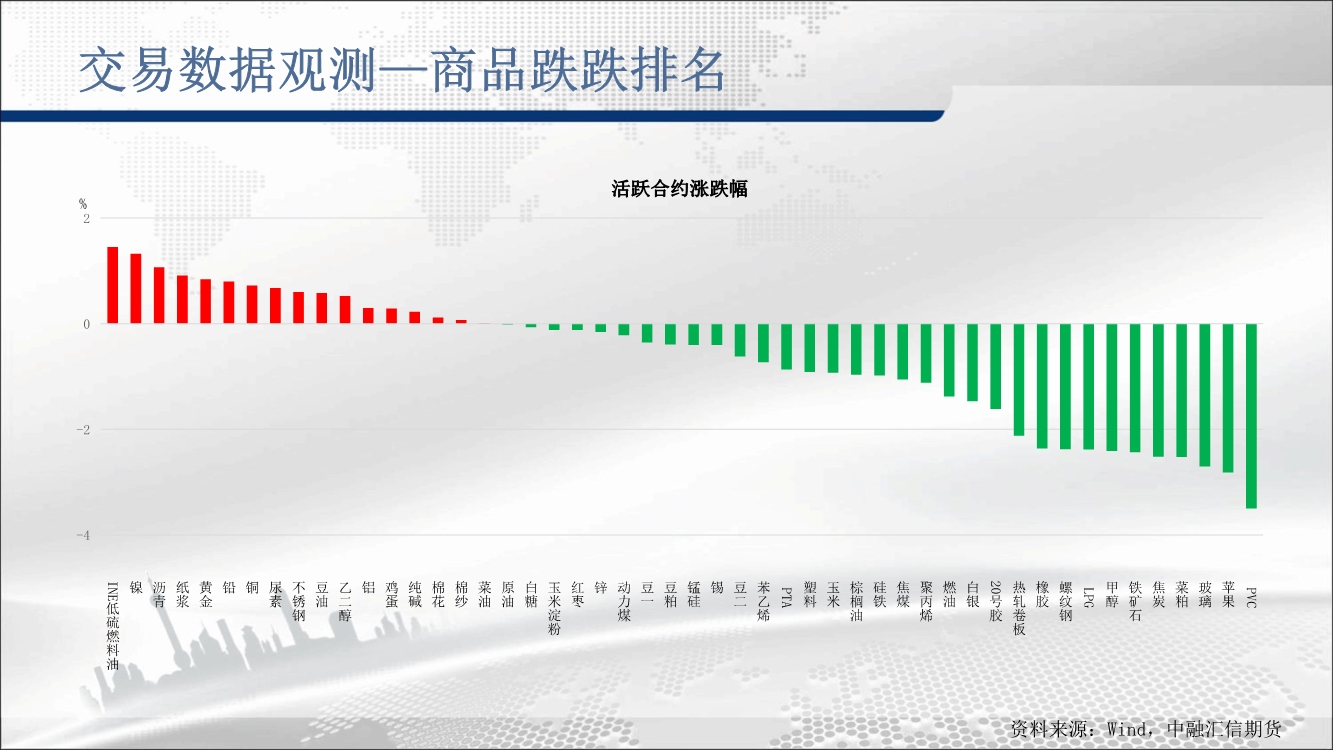 交易数据观测—商品跌跌排名

活跃合约涨跌幅

%
2
0
-2
-4

INE低硫燃料油
镍
沥青
纸浆
黄金
铅
铜
尿素
不锈钢
豆油
乙二醇
铝
鸡蛋
纯碱
棉花
棉纱
菜油
原油
白糖
玉米淀粉
红枣
锌
动力煤
豆一
豆粕
锰硅
锡
豆二
苯乙烯
PTA
塑料
玉米
棕榈油
硅铁
焦煤
聚丙烯
燃油
白银
20号胶
热轧卷板
橡胶
螺纹钢
LPG
甲醇
铁矿石
焦炭
菜粕
玻璃
苹果
PVC

资料来源：Wind，中融汇信期货